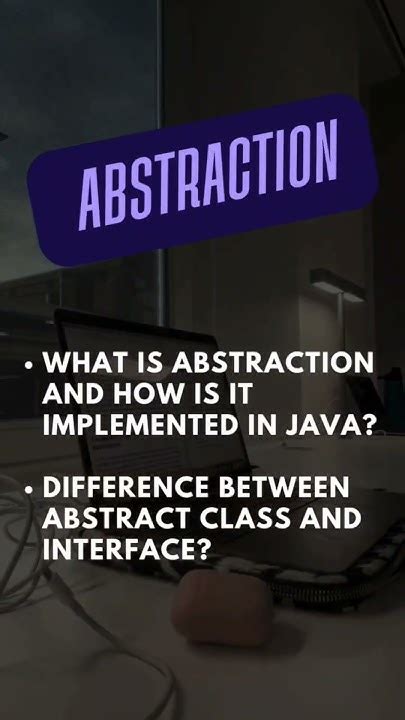 ABSTRACTION

• WHAT IS ABSTRACTION AND HOW IS IT IMPLEMENTED IN JAVA?

• DIFFERENCE BETWEEN ABSTRACT CLASS AND INTERFACE?